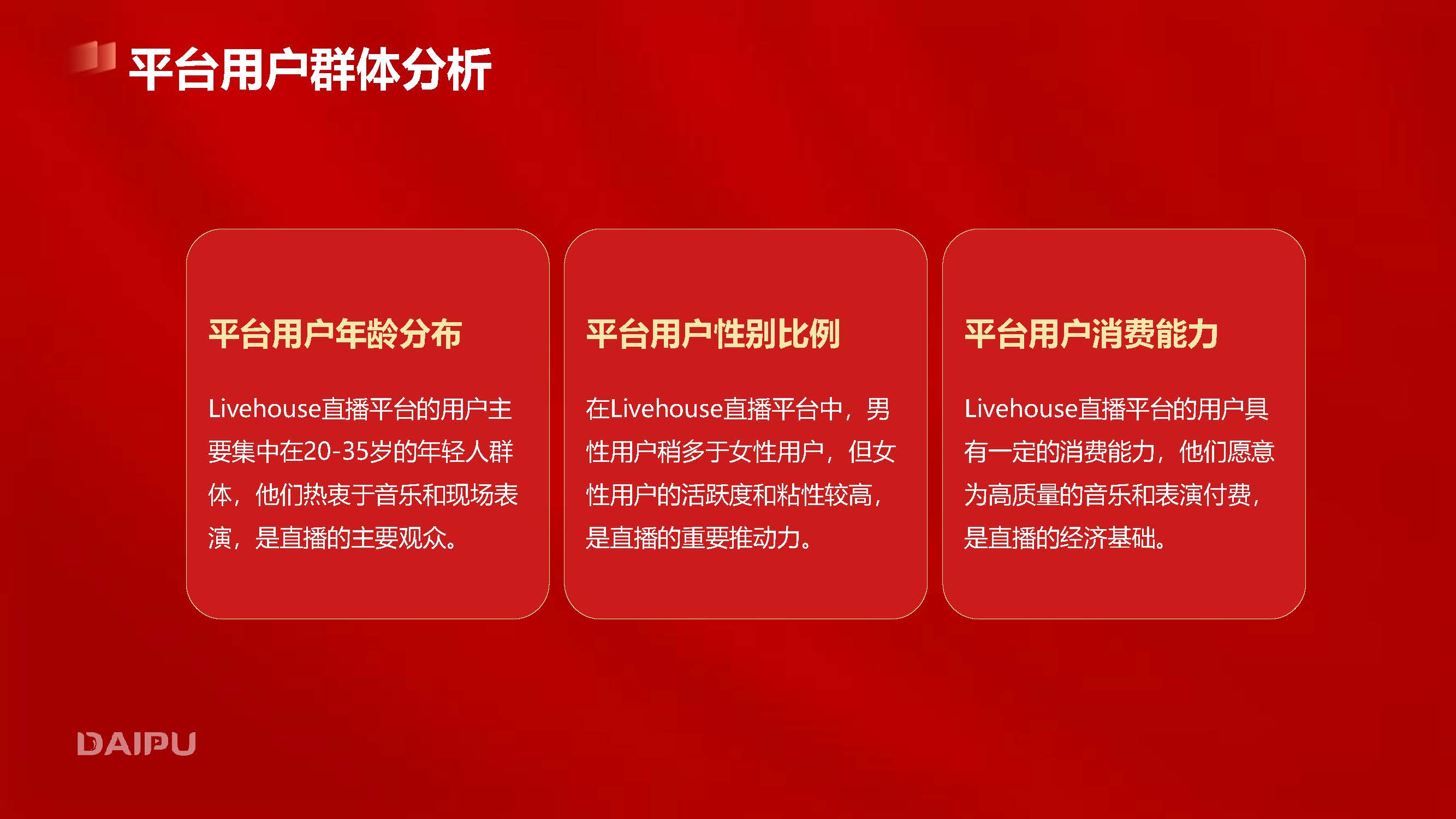 平台用户群体分析

平台用户年龄分布

Livehouse直播平台的用户主要集中在20-35岁的年轻人群体，他们热衷于音乐和现场表演，是直播的主要观众。

平台用户性别比例

在Livehouse直播平台中，男性用户稍多于女性用户，但女性用户的活跃度和粘性较高，是直播的重要推动力。

平台用户消费能力

Livehouse直播平台的用户具有一定的消费能力，他们愿意为高质量的音乐和表演付费，是直播的经济基础。

DAIPU